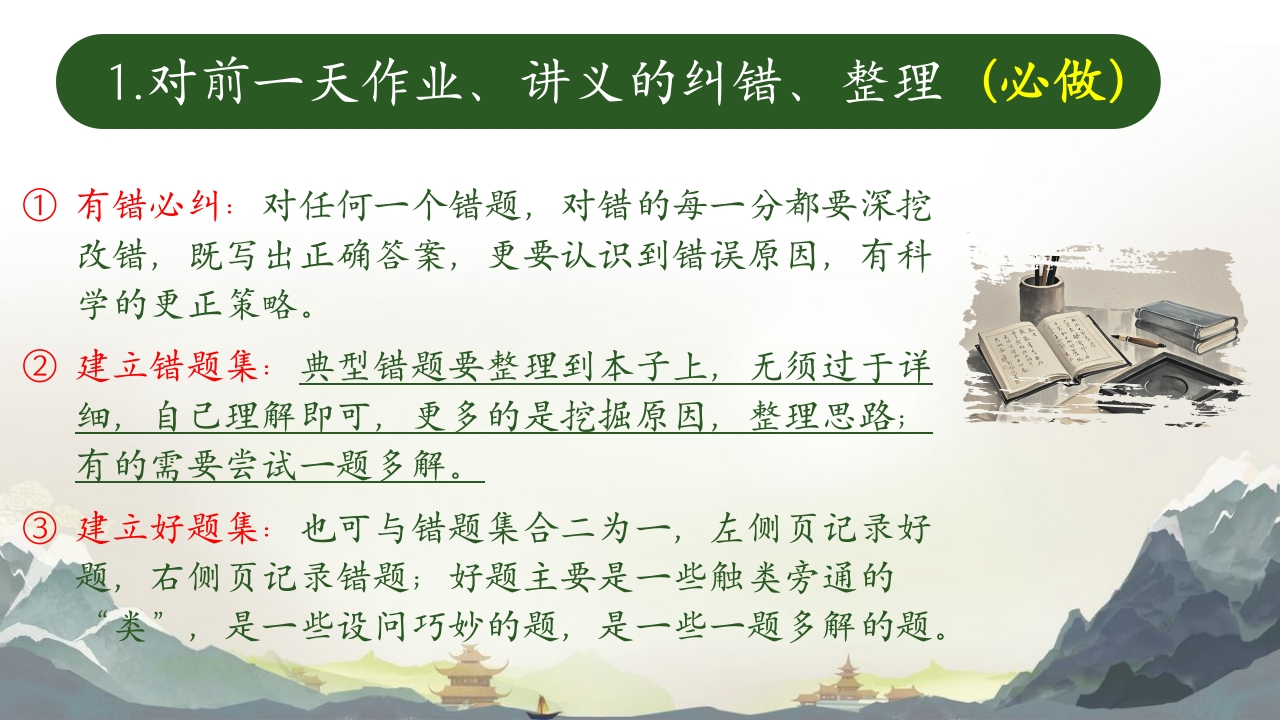 1.对前一天作业、讲义的纠错、整理（必做）

① 有错必纠：对任何一个错题，对错的每一分都要深挖改错，既写出正确答案，更要认识到错误原因，有科学的更正策略。

② 建立错题集：典型错题要整理到本子上，无须过于详细，自己理解即可，更多的是挖掘原因，整理思路；有的需要尝试一题多解。

③ 建立好题集：也可与错题集合二为一，左侧页记录好题，右侧页记录错题；好题主要是一些触类旁通的“类”，是一些设问巧妙的题，是一些一题多解的题。